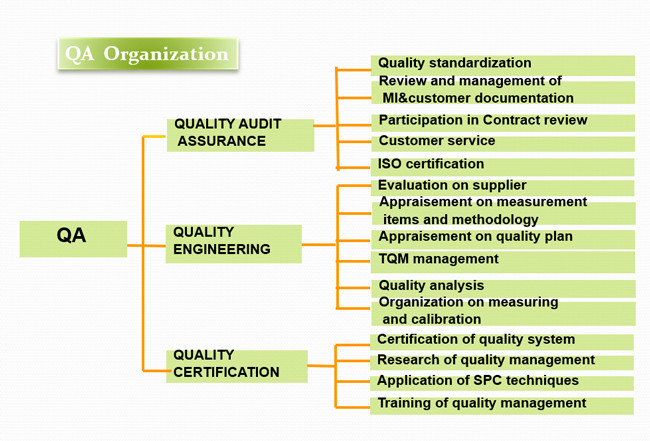 QA Organization

QA

QUALITY AUDIT ASSURANCE

Quality standardization

Review and management of MI&customer documentation

Participation in Contract review

Customer service

ISO certification

QUALITY ENGINEERING

Evaluation on supplier

Appraisement on measurement items and methodology

Appraisement on quality plan

TQM management

Quality analysis

Organization on measuring and calibration

QUALITY CERTIFICATION

Certification of quality system

Research of quality management

Application of SPC techniques

Training of quality management